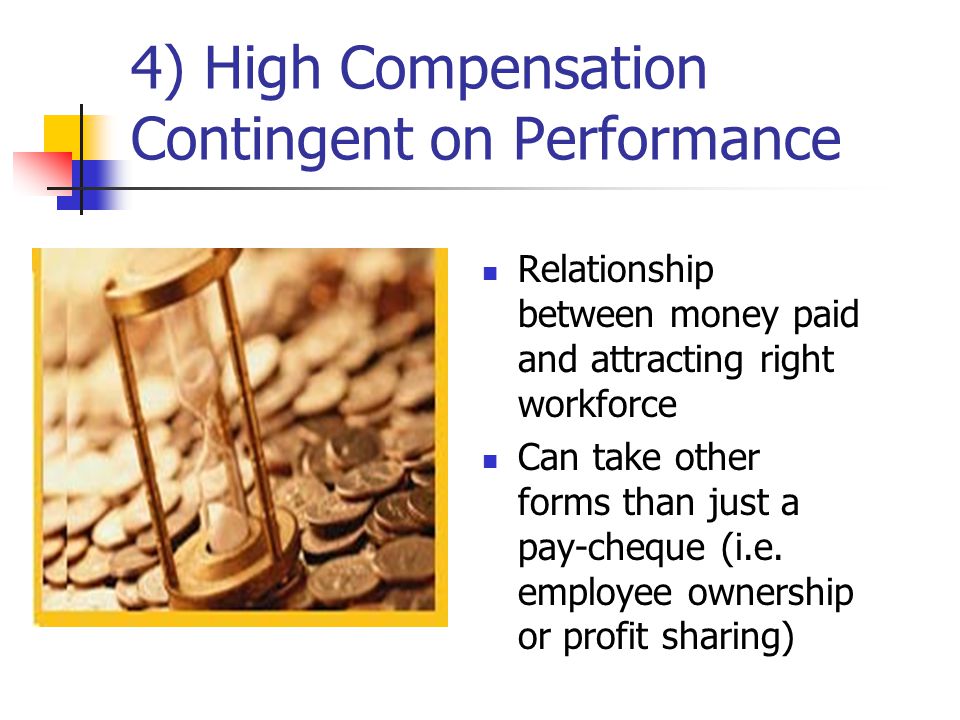 4) High Compensation Contingent on Performance

- Relationship between money paid and attracting right workforce
- Can take other forms than just a pay-cheque (i.e. employee ownership or profit sharing)